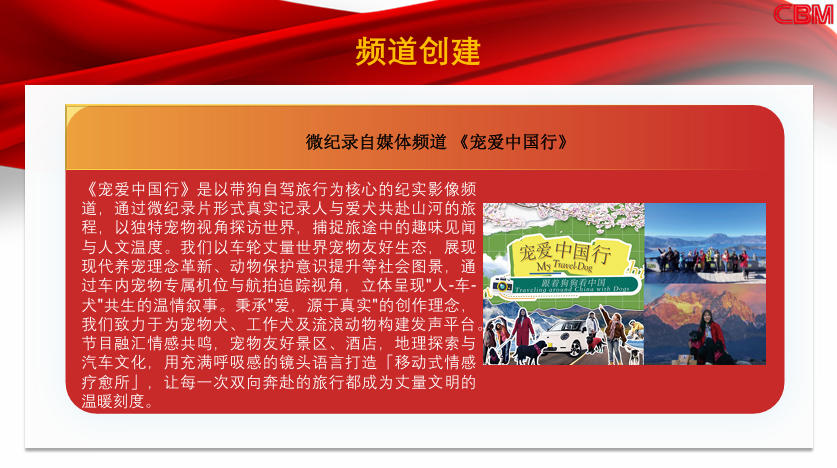 CBM

频道创建

微纪录自媒体频道 《宠爱中国行》

《宠爱中国行》是以带狗自驾旅行为核心的纪实影像频道，通过微纪录片形式真实记录人与爱犬共赴山河的旅程，以独特宠物视角探访世界，捕捉旅途中的趣味见闻与人文温度。我们以车轮丈量世界宠物友好生态，展现现代养宠理念革新、动物保护意识提升等社会图景，通过车内宠物专属机位与航拍追踪视角，立体呈现"人-车-犬"共生的温情叙事。秉承"爱，源于真实"的创作理念，我们致力于为宠物犬、工作犬及流浪动物构建发声平台。节目融汇情感共鸣，宠物友好景区、酒店，地理探索与汽车文化，用充满呼吸感的镜头语言打造「移动式情感疗愈所」，让每一次双向奔赴的旅行都成为丈量文明的温暖刻度。

宠爱中国行
My Travel-Dog
跟着狗狗看中国
Traveling around China with Dogs